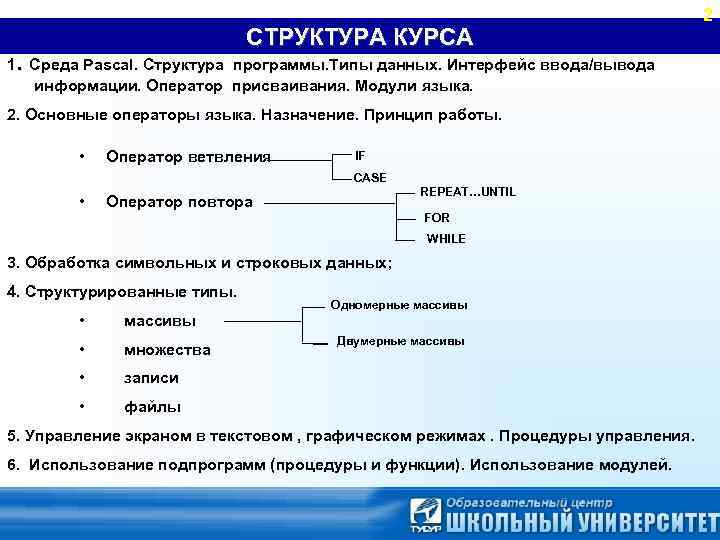 2

СТРУКТУРА КУРСА

1. Среда Pascal. Структура программы.Типы данных. Интерфейс ввода/вывода информации. Оператор присваивания. Модули языка.

2. Основные операторы языка. Назначение. Принцип работы.

• Оператор ветвления
IF
CASE

• Оператор повтора
REPEAT...UNTIL
FOR
WHILE

3. Обработка символьных и строковых данных;

4. Структурированные типы.

• массивы
Одномерные массивы
Двумерные массивы

• множества

• записи

• файлы

5. Управление экраном в текстовом , графическом режимах . Процедуры управления.

6. Использование подпрограмм (процедуры и функции). Использование модулей.

ТУСУР Образовательный центр
ШКОЛЬНЫЙ УНИВЕРСИТЕТ